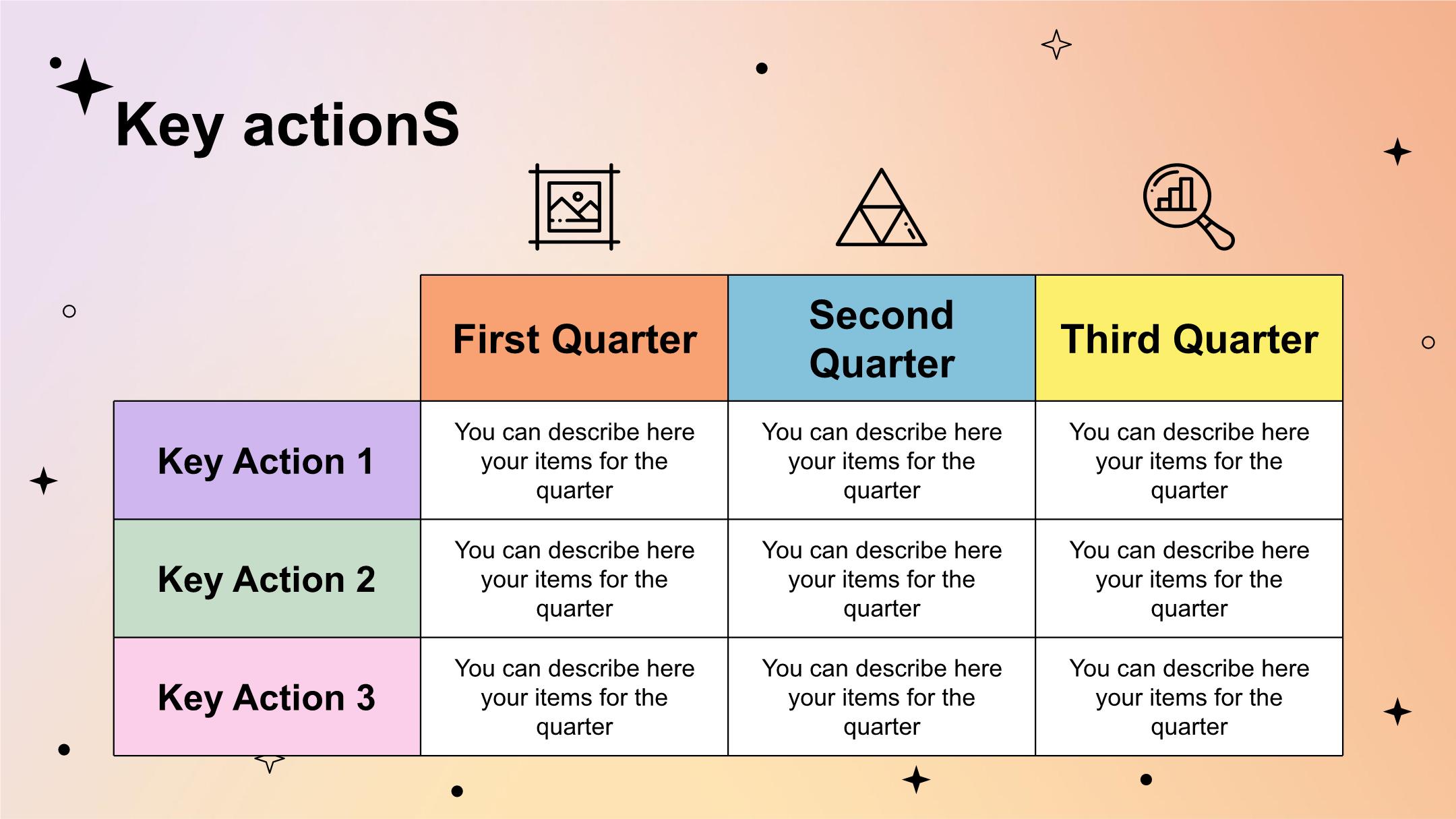 Key actionS

| | First Quarter | Second Quarter | Third Quarter |
|---|---|---|---|
| Key Action 1 | You can describe here your items for the quarter | You can describe here your items for the quarter | You can describe here your items for the quarter |
| Key Action 2 | You can describe here your items for the quarter | You can describe here your items for the quarter | You can describe here your items for the quarter |
| Key Action 3 | You can describe here your items for the quarter | You can describe here your items for the quarter | You can describe here your items for the quarter |